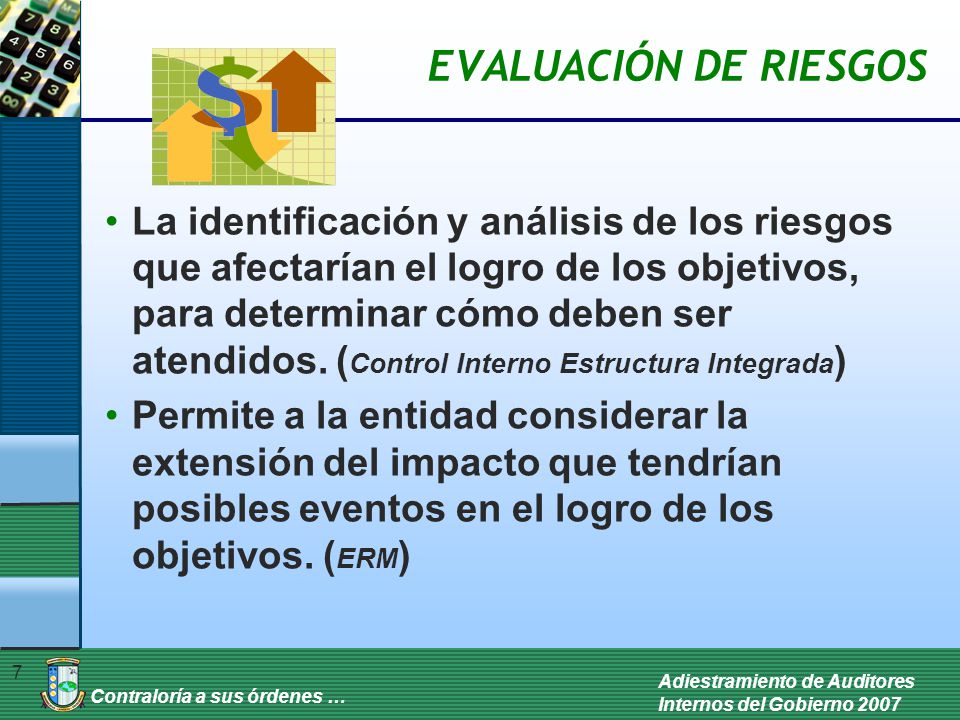 EVALUACIÓN DE RIESGOS

• La identificación y análisis de los riesgos que afectarían el logro de los objetivos, para determinar cómo deben ser atendidos. (Control Interno Estructura Integrada)

• Permite a la entidad considerar la extensión del impacto que tendrían posibles eventos en el logro de los objetivos. (ERM)

7

Contraloría a sus órdenes …

Adiestramiento de Auditores Internos del Gobierno 2007